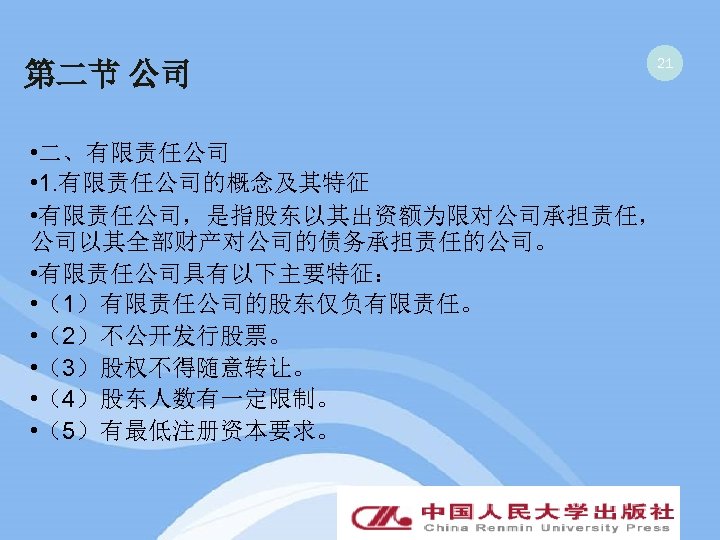 第二节 公司

21

•二、有限责任公司

•1.有限责任公司的概念及其特征

•有限责任公司，是指股东以其出资额为限对公司承担责任，公司以其全部财产对公司的债务承担责任的公司。

•有限责任公司具有以下主要特征：

•（1）有限责任公司的股东仅负有限责任。

•（2）不公开发行股票。

•（3）股权不得随意转让。

•（4）股东人数有一定限制。

•（5）有最低注册资本要求。

中国人民大学出版社
China Renmin University Press